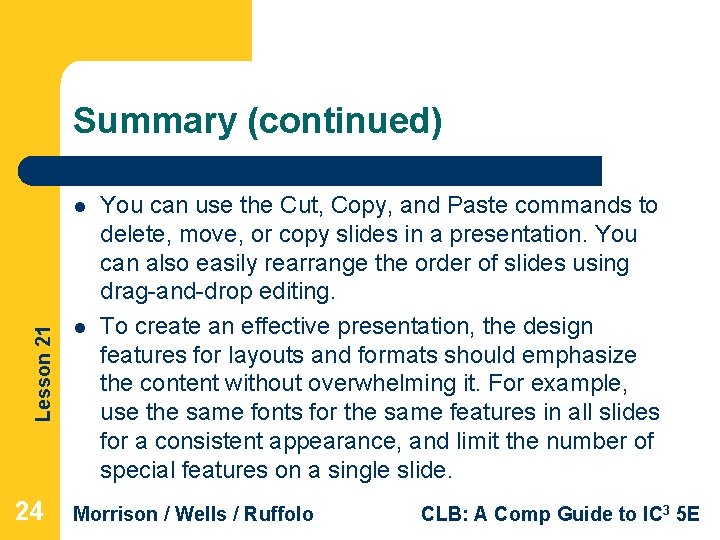 Summary (continued)

- You can use the Cut, Copy, and Paste commands to delete, move, or copy slides in a presentation. You can also easily rearrange the order of slides using drag-and-drop editing.
- To create an effective presentation, the design features for layouts and formats should emphasize the content without overwhelming it. For example, use the same fonts for the same features in all slides for a consistent appearance, and limit the number of special features on a single slide.

Lesson 21

24 Morrison / Wells / Ruffolo CLB: A Comp Guide to IC$^3$ 5E